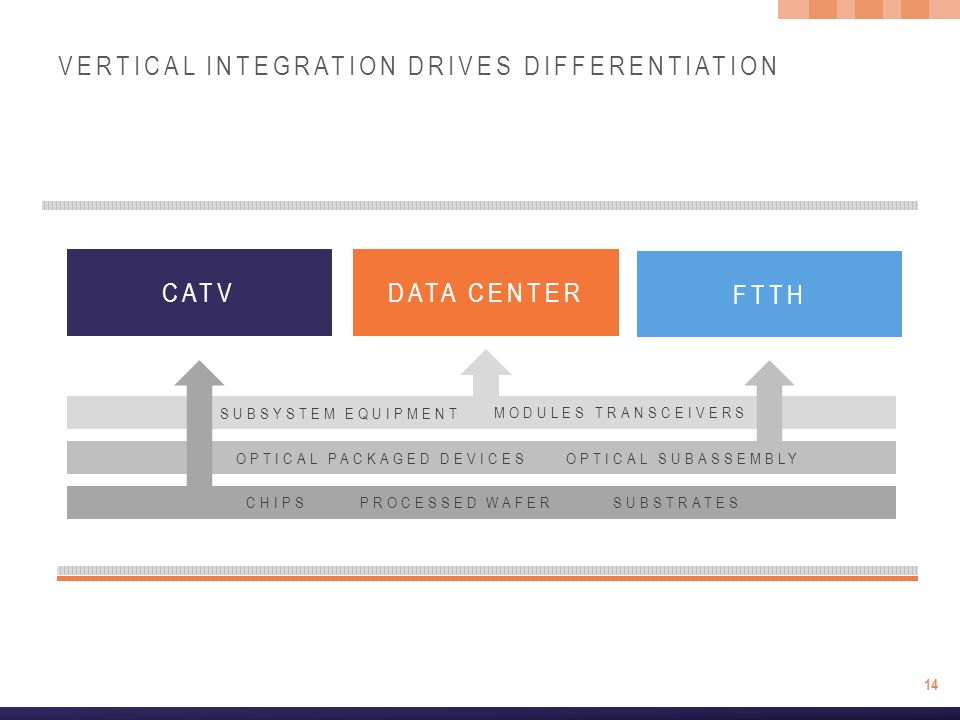 VERTICAL INTEGRATION DRIVES DIFFERENTIATION

CATV

DATA CENTER

FTTH

SUBSYSTEM EQUIPMENT MODULES TRANSCEIVERS

OPTICAL PACKAGED DEVICES OPTICAL SUBASSEMBLY

CHIPS PROCESSED WAFER SUBSTRATES

14